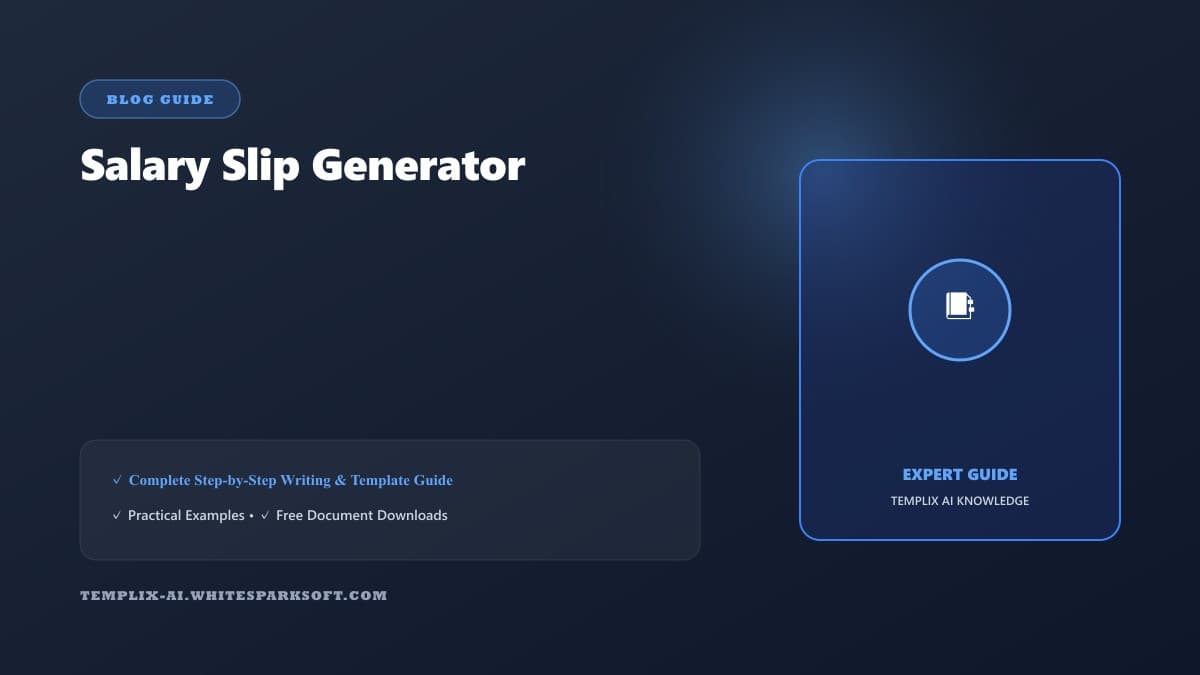 BLOG GUIDE

Salary Slip Generator

✓ Complete Step-by-Step Writing & Template Guide

✓ Practical Examples • ✓ Free Document Downloads

TEMPLIX-AI.WHITESPARKSOFT.COM

EXPERT GUIDE

TEMPLIX AI KNOWLEDGE